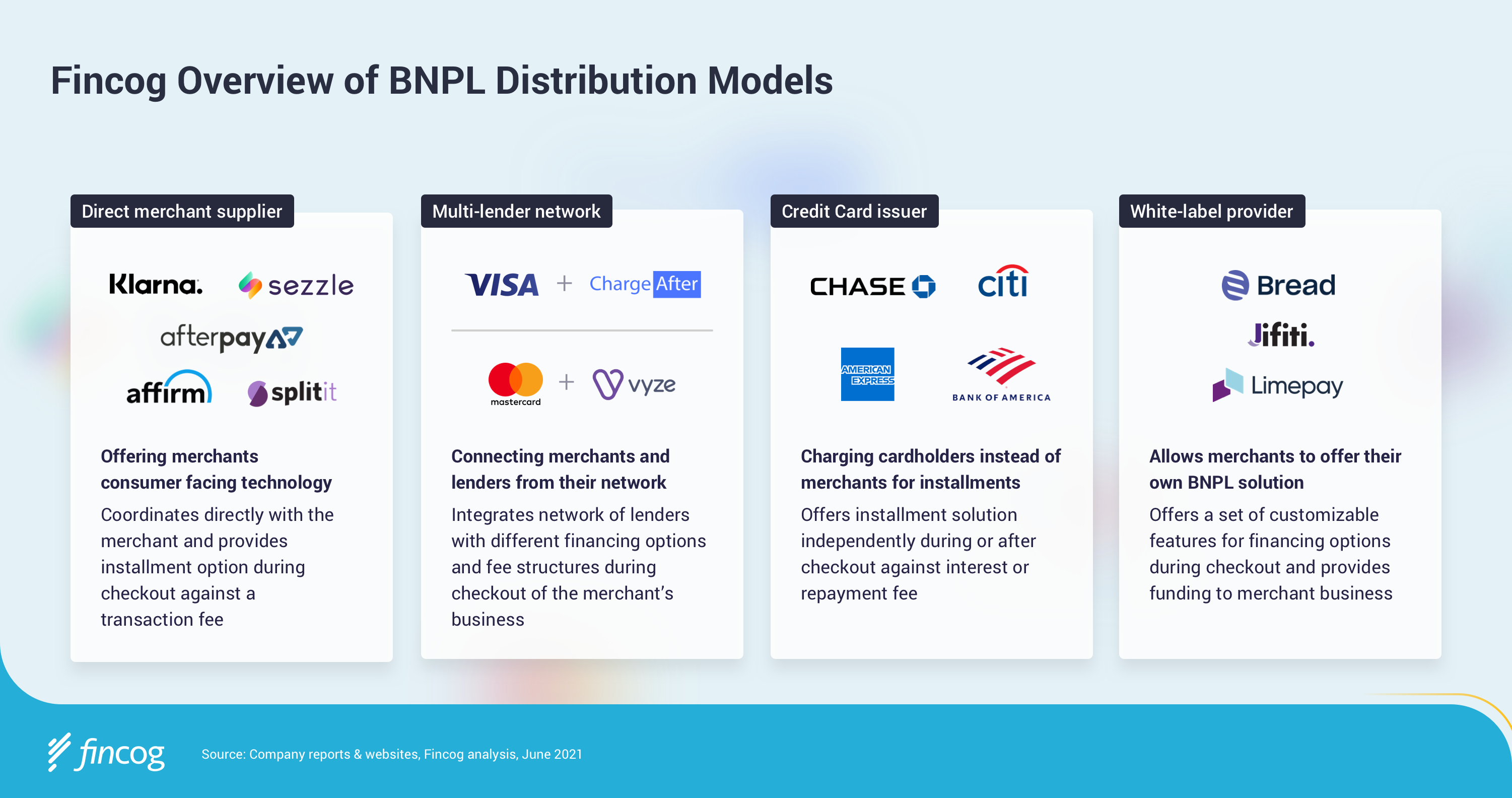 Fincog Overview of BNPL Distribution Models

Direct merchant supplier

Klarna. sezzle
afterpay
affirm splitit

Offering merchants consumer facing technology
Coordinates directly with the merchant and provides installment option during checkout against a transaction fee

Multi-lender network

VISA + ChargeAfter

mastercard + vyze

Connecting merchants and lenders from their network
Integrates network of lenders with different financing options and fee structures during checkout of the merchant's business

Credit Card issuer

CHASE citi

AMERICAN EXPRESS BANK OF AMERICA

Charging cardholders instead of merchants for installments
Offers installment solution independently during or after checkout against interest or repayment fee

White-label provider

Bread
Jifiti.
Limepay

Allows merchants to offer their own BNPL solution
Offers a set of customizable features for financing options during checkout and provides funding to merchant business

fincog

Source: Company reports & websites, Fincog analysis, June 2021